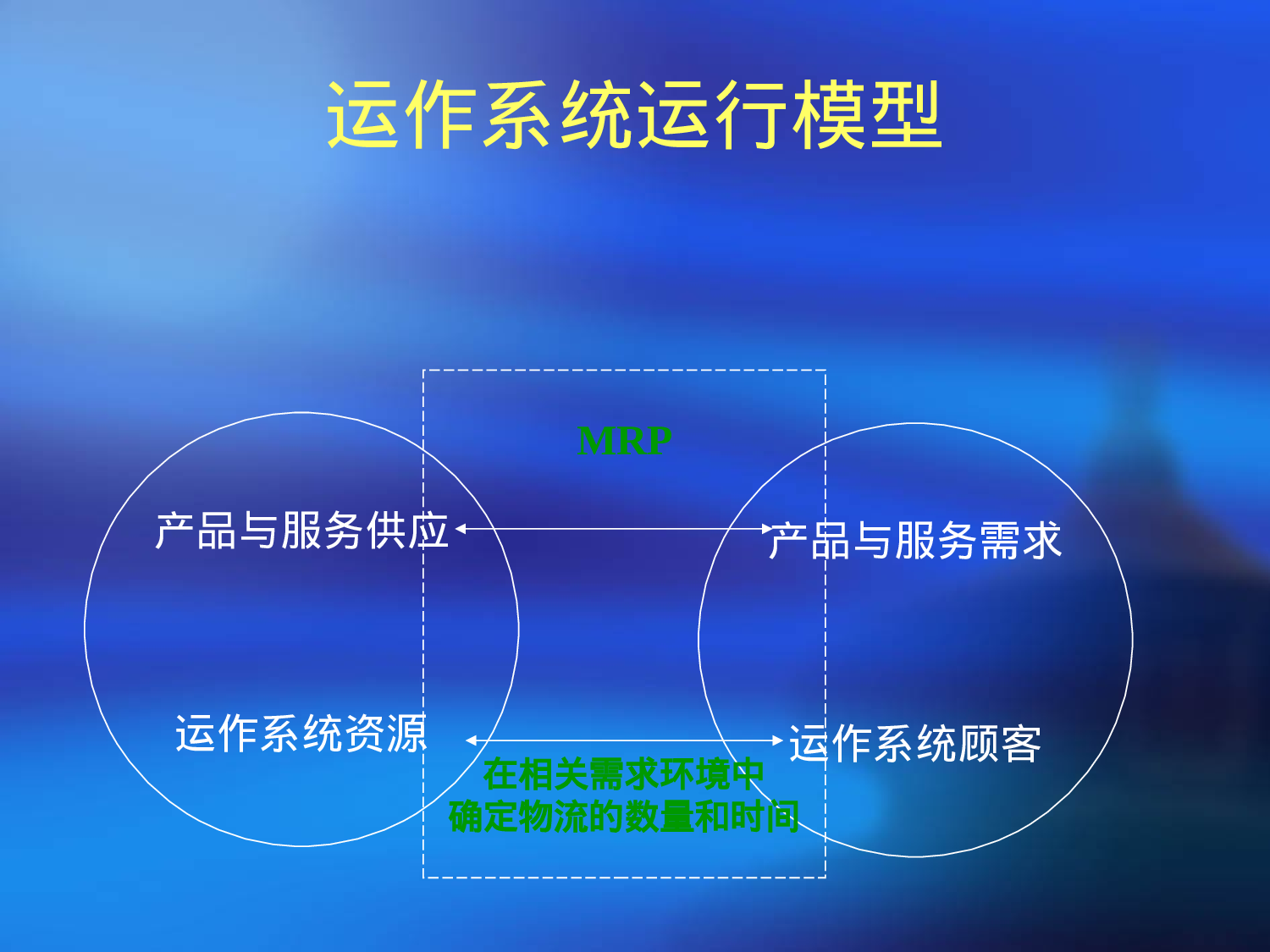 运作系统运行模型

MRP

产品与服务供应

产品与服务需求

运作系统资源

运作系统顾客

在相关需求环境中
确定物流的数量和时间